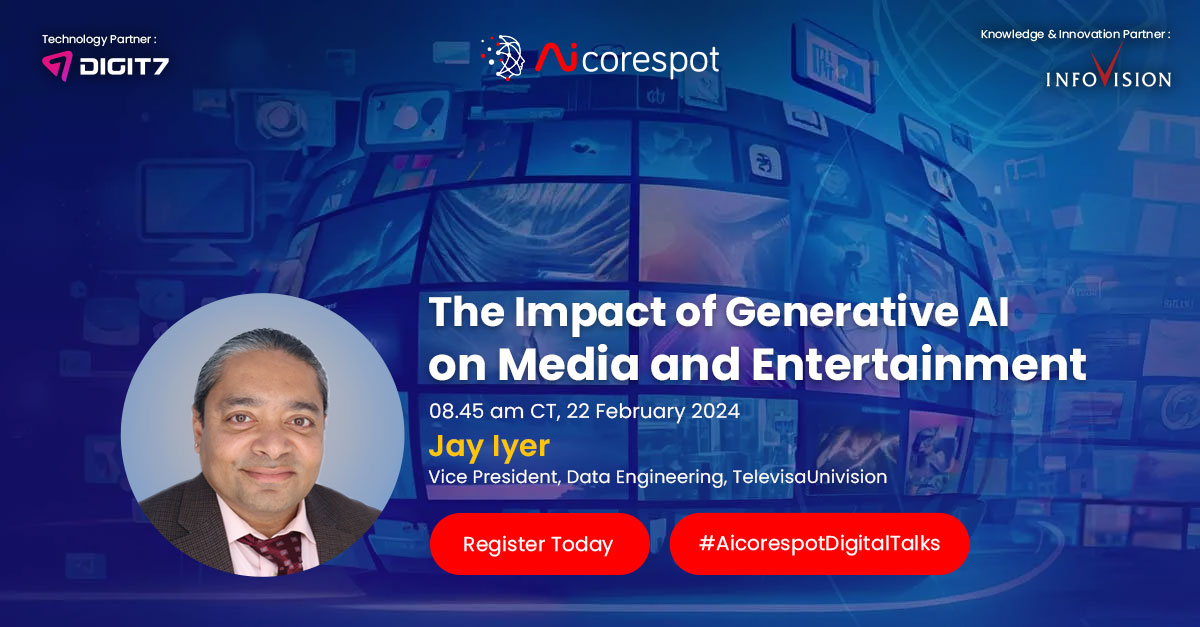 Technology Partner :
DIGIT7

Aicorespot

Knowledge & Innovation Partner :
INFOVISION

The Impact of Generative AI on Media and Entertainment

08.45 am CT, 22 February 2024

Jay Iyer

Vice President, Data Engineering, TelevisaUnivision

Register Today

#AicorespotDigitalTalks